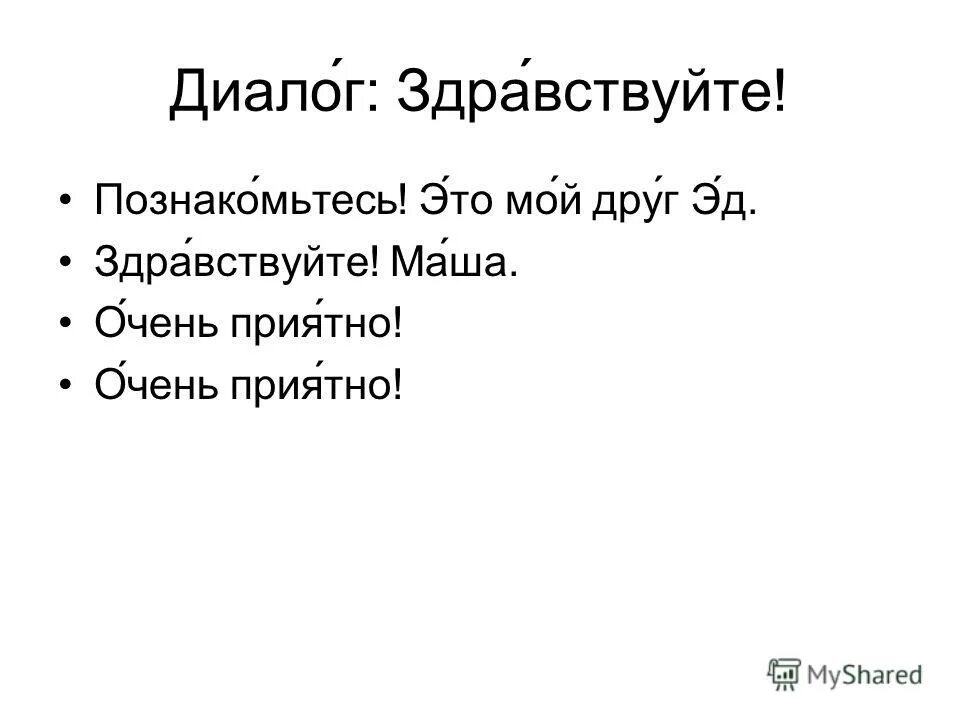 Диало́г: Здра́вствуйте!

• Познако́мьтесь! Э́то мо́й дру́г Э́д.
• Здра́вствуйте! Ма́ша.
• О́чень прия́тно!
• О́чень прия́тно!

MyShared